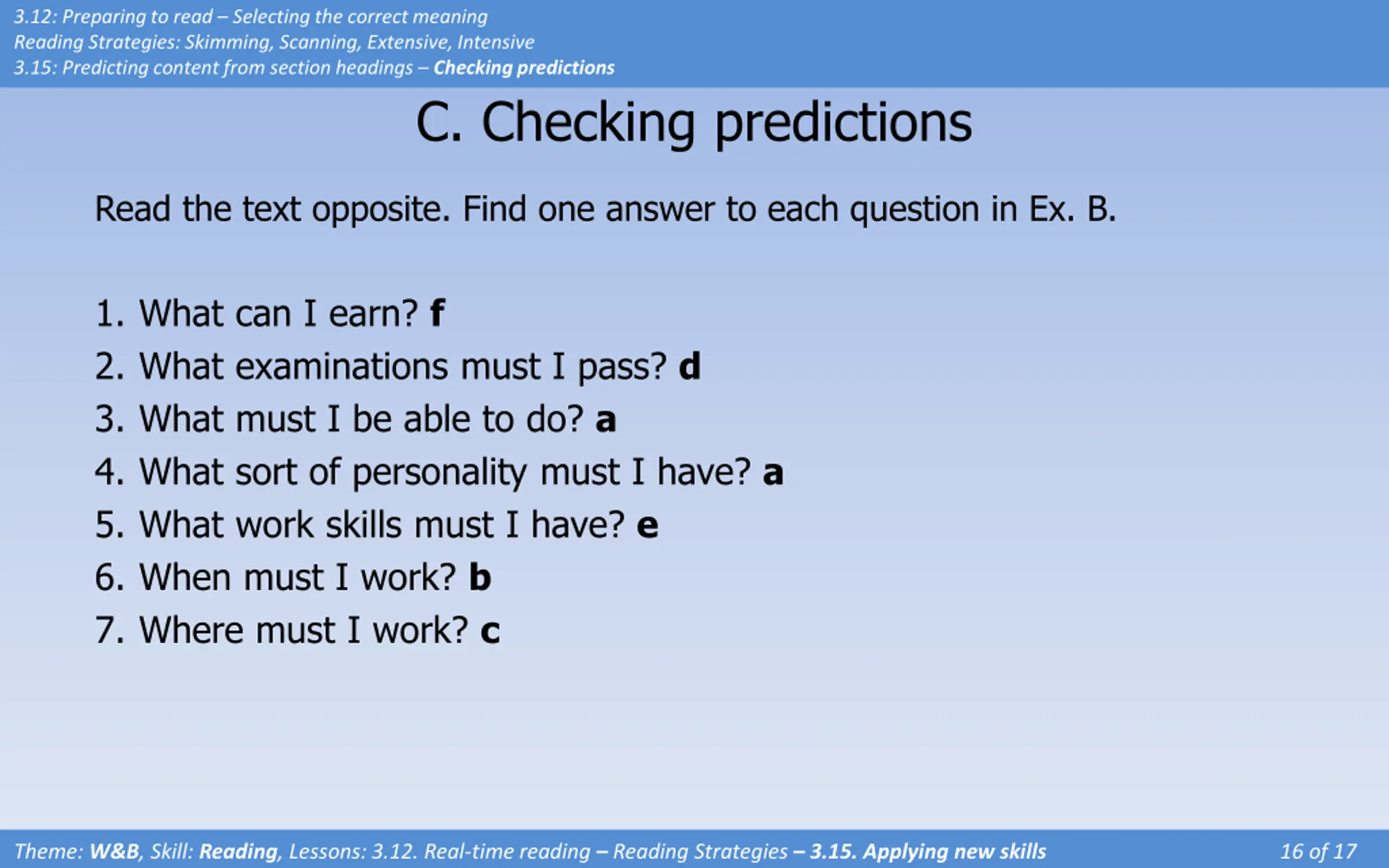 3.12: Preparing to read – Selecting the correct meaning
Reading Strategies: Skimming, Scanning, Extensive, Intensive
3.15: Predicting content from section headings – Checking predictions

C. Checking predictions

Read the text opposite. Find one answer to each question in Ex. B.

1. What can I earn? f
2. What examinations must I pass? d
3. What must I be able to do? a
4. What sort of personality must I have? a
5. What work skills must I have? e
6. When must I work? b
7. Where must I work? c

Theme: W&B, Skill: Reading, Lessons: 3.12. Real-time reading – Reading Strategies – 3.15. Applying new skills

16 of 17